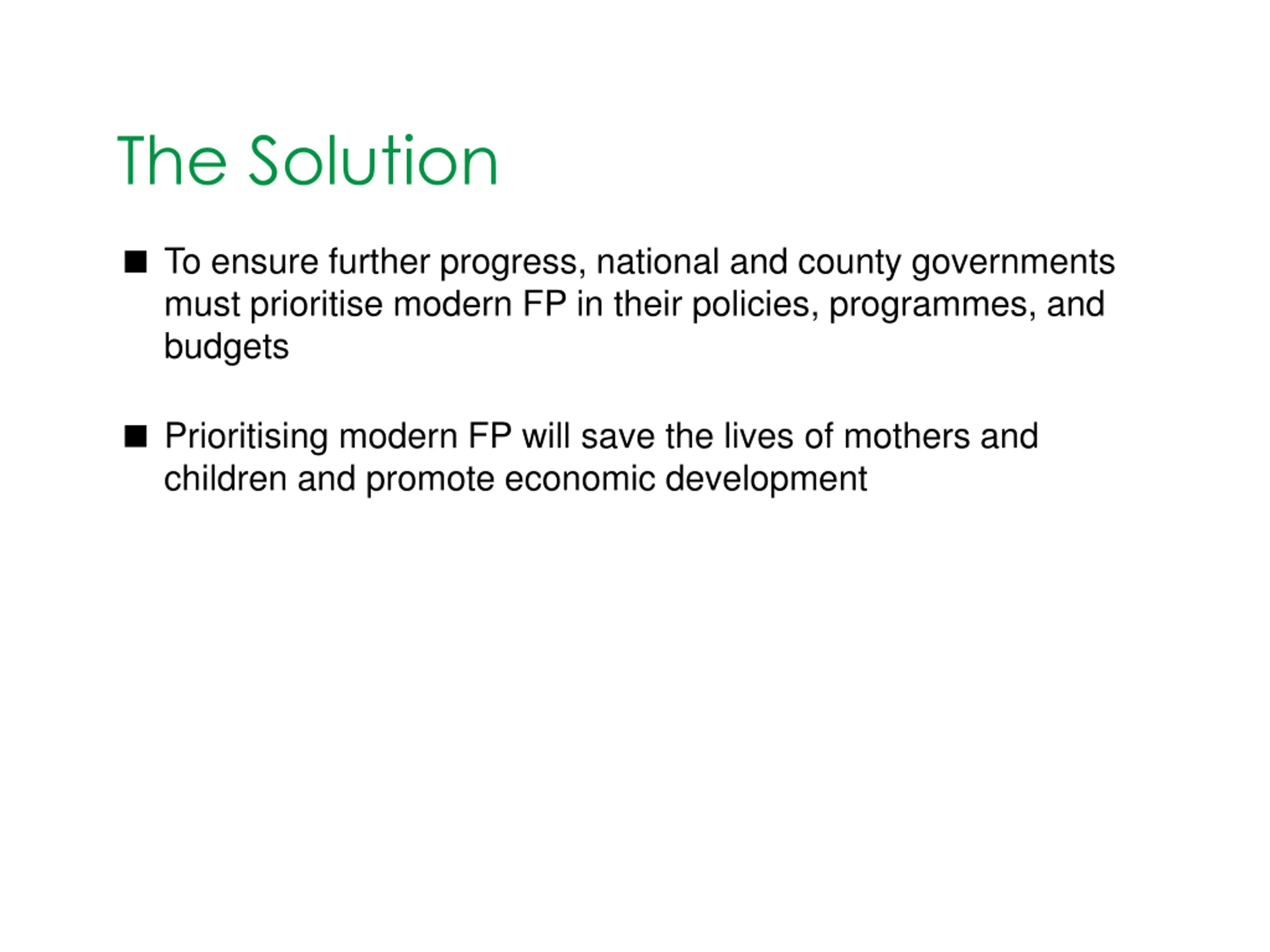 The Solution

■ To ensure further progress, national and county governments must prioritise modern FP in their policies, programmes, and budgets

■ Prioritising modern FP will save the lives of mothers and children and promote economic development